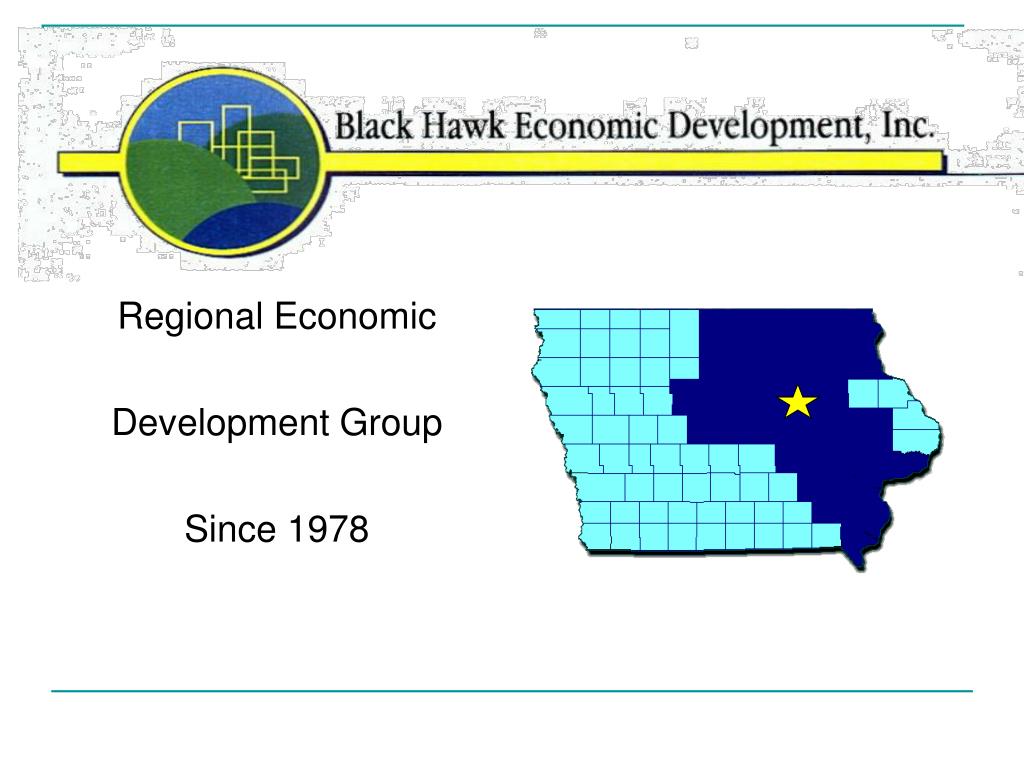 Black Hawk Economic Development, Inc.

Regional Economic

Development Group

Since 1978